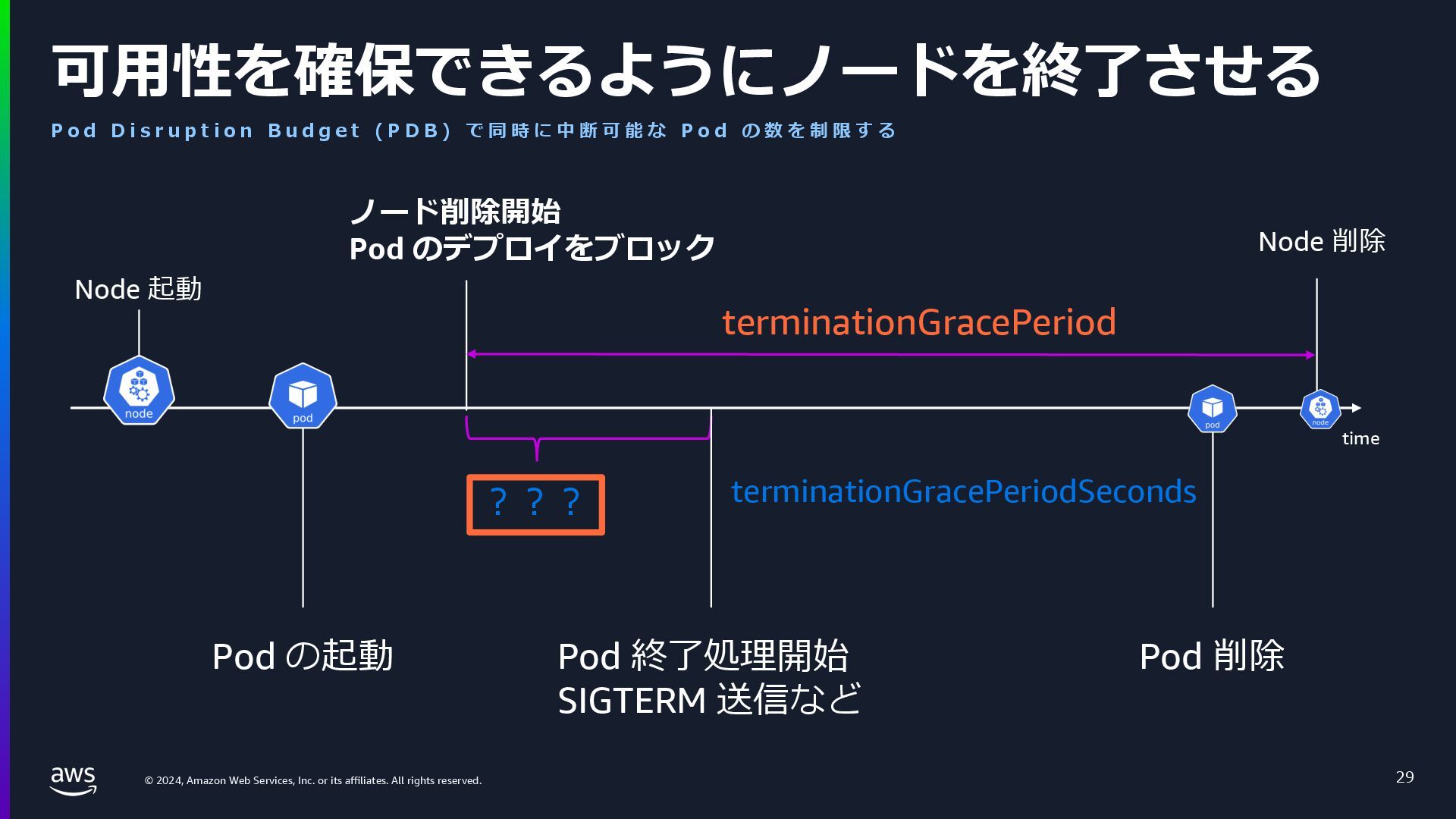 可用性を確保できるようにノードを終了させる

Pod Disruption Budget (PDB) で同時に中断可能な Pod の数を制限する

ノード削除開始
Pod のデプロイをブロック

Node 削除

Node 起動

terminationGracePeriod

node

pod

pod

node

time

? ? ?

terminationGracePeriodSeconds

Pod の起動

Pod 終了処理開始
SIGTERM 送信など

Pod 削除

aws

© 2024, Amazon Web Services, Inc. or its affiliates. All rights reserved.

29